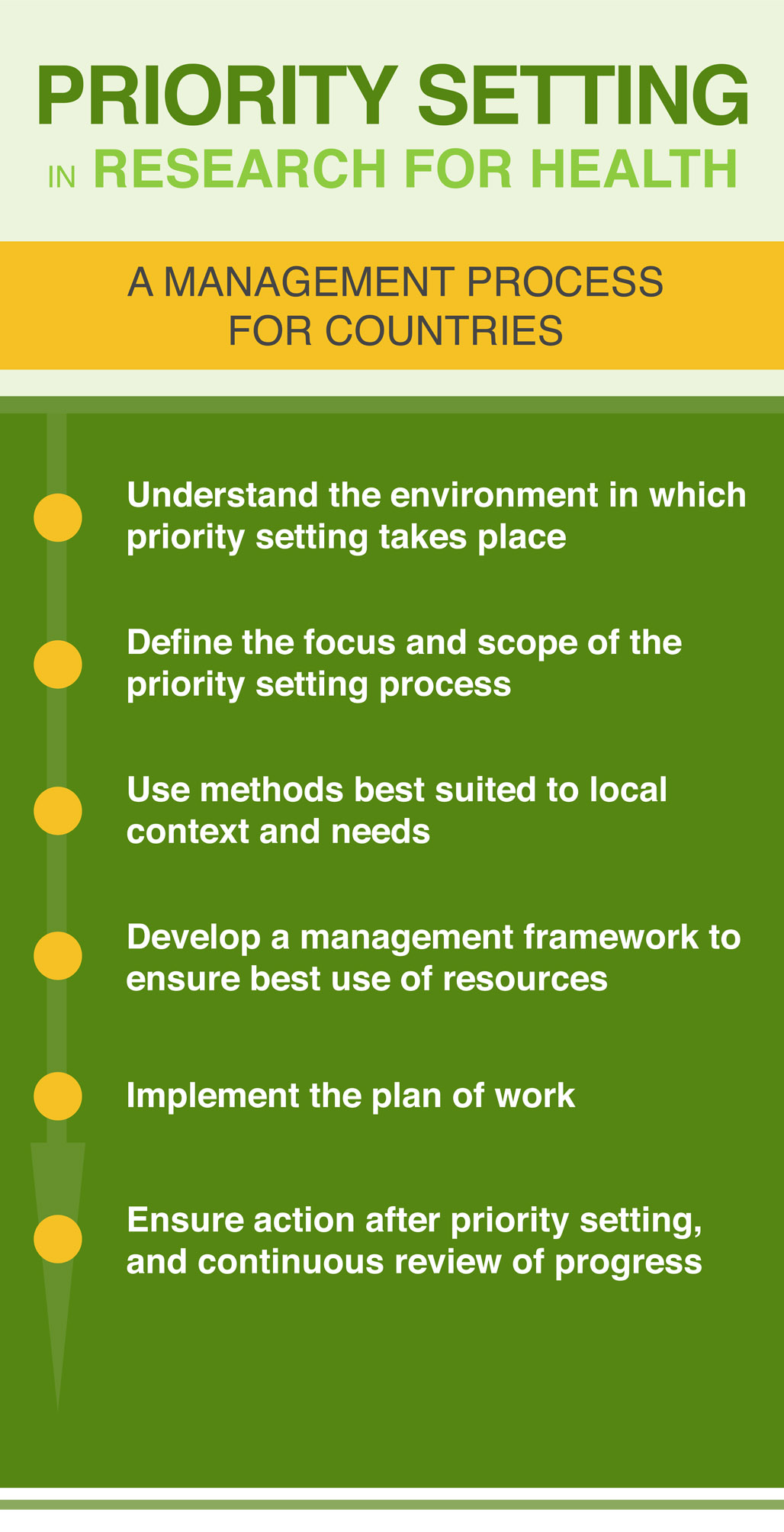 PRIORITY SETTING

IN RESEARCH FOR HEALTH

A MANAGEMENT PROCESS FOR COUNTRIES

Understand the environment in which priority setting takes place

Define the focus and scope of the priority setting process

Use methods best suited to local context and needs

Develop a management framework to ensure best use of resources

Implement the plan of work

Ensure action after priority setting, and continuous review of progress